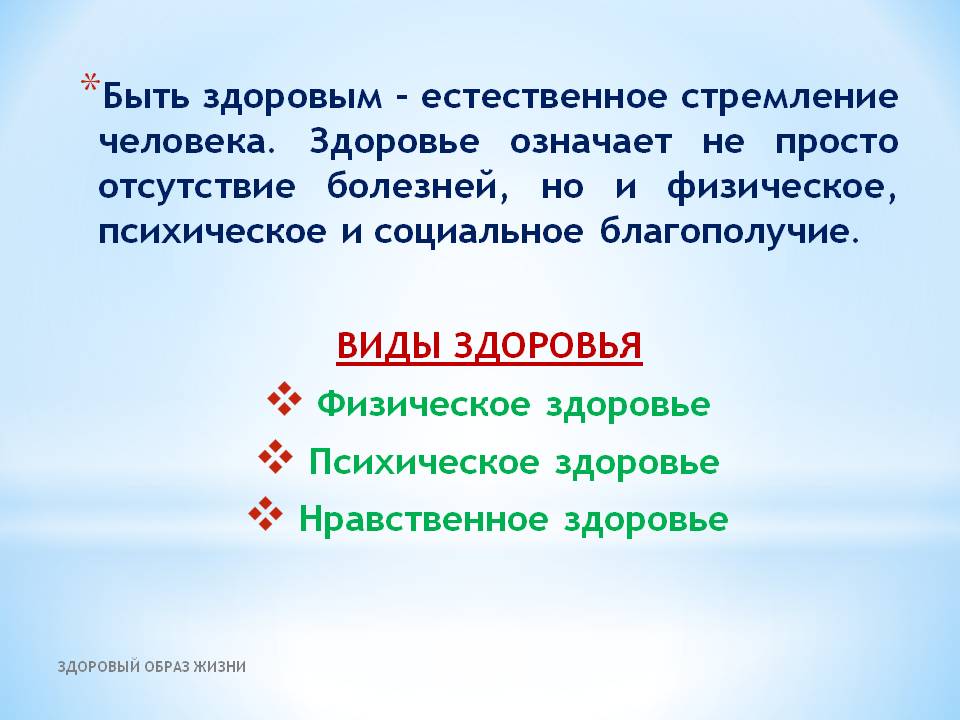 *Быть здоровым - естественное стремление человека. Здоровье означает не просто отсутствие болезней, но и физическое, психическое и социальное благополучие.

ВИДЫ ЗДОРОВЬЯ

❖ Физическое здоровье
❖ Психическое здоровье
❖ Нравственное здоровье

ЗДОРОВЫЙ ОБРАЗ ЖИЗНИ